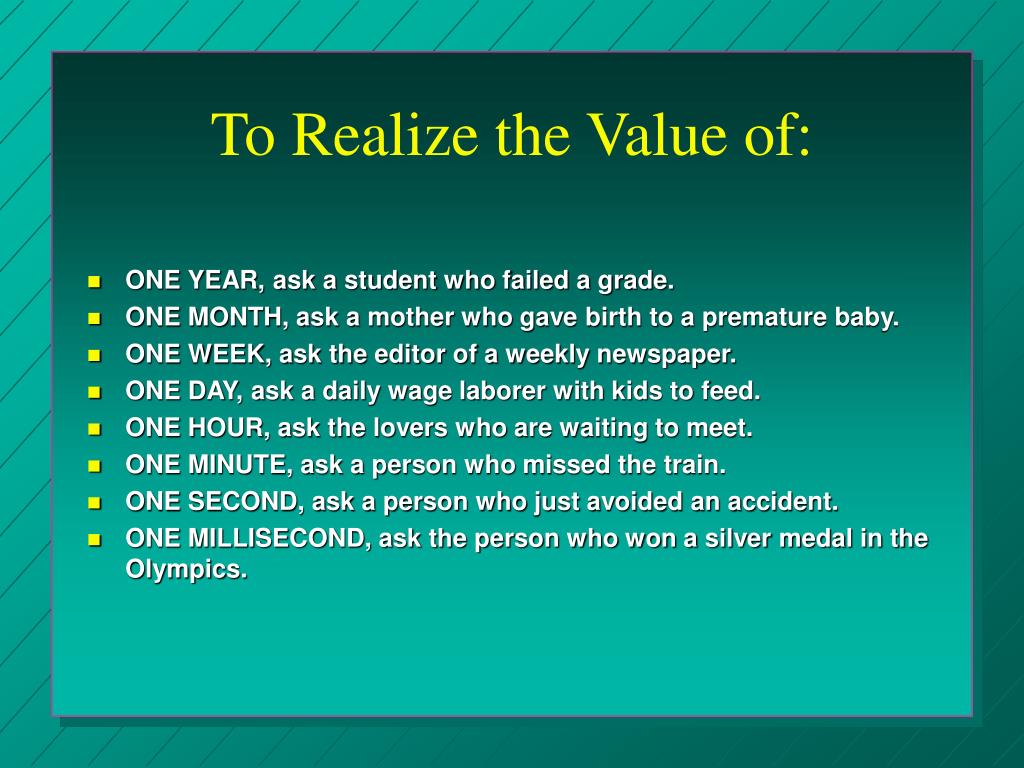 To Realize the Value of:

- ONE YEAR, ask a student who failed a grade.
- ONE MONTH, ask a mother who gave birth to a premature baby.
- ONE WEEK, ask the editor of a weekly newspaper.
- ONE DAY, ask a daily wage laborer with kids to feed.
- ONE HOUR, ask the lovers who are waiting to meet.
- ONE MINUTE, ask a person who missed the train.
- ONE SECOND, ask a person who just avoided an accident.
- ONE MILLISECOND, ask the person who won a silver medal in the Olympics.